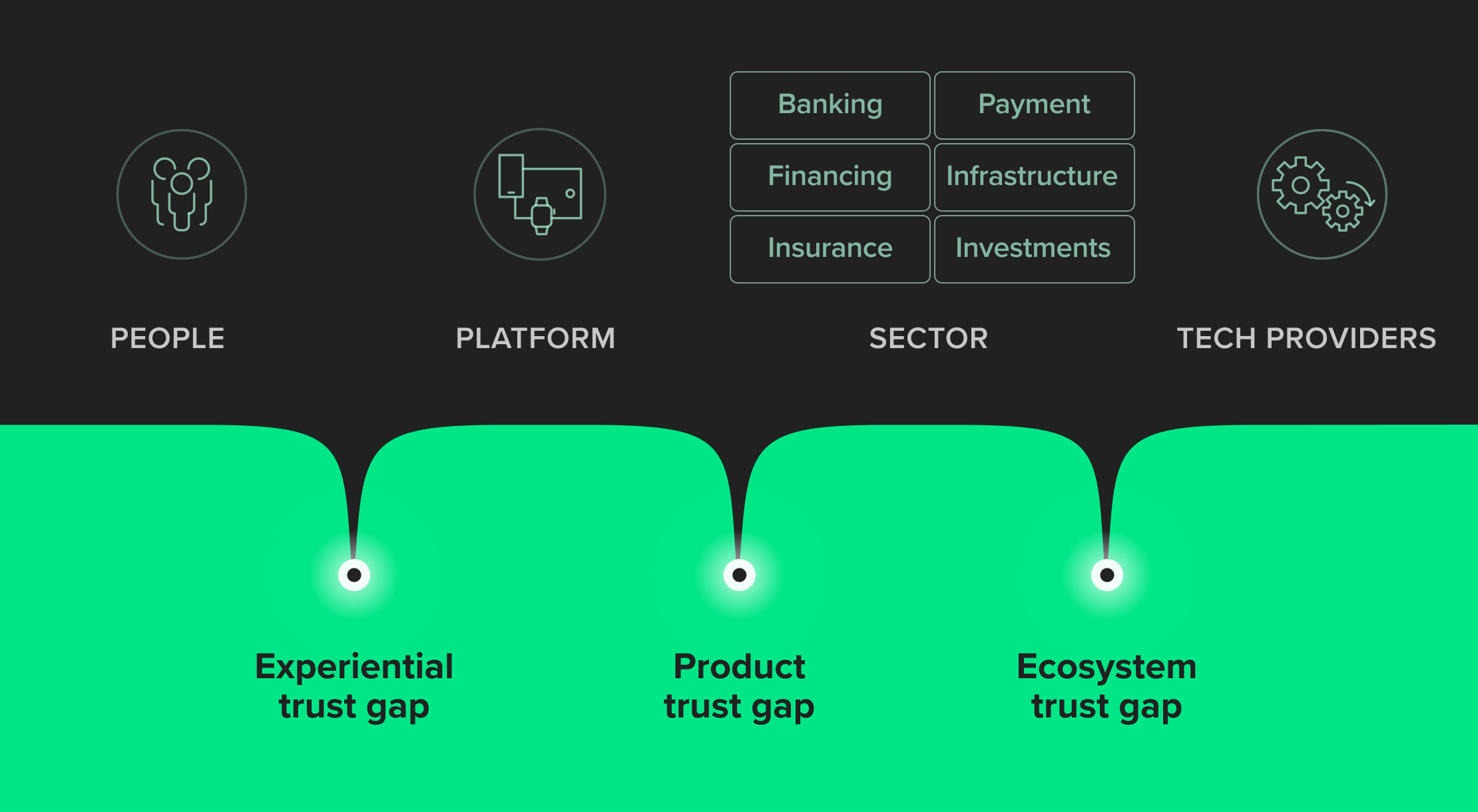 Banking
Payment
Financing
Infrastructure
Insurance
Investments

PEOPLE

PLATFORM

SECTOR

TECH PROVIDERS

Experiential trust gap

Product trust gap

Ecosystem trust gap